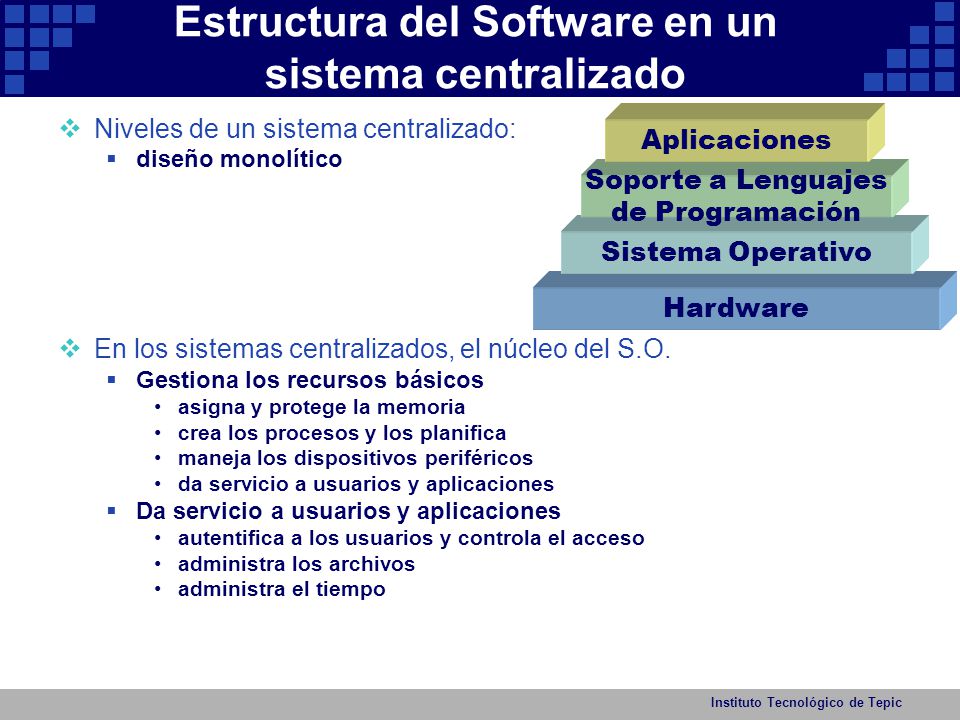 Estructura del Software en un sistema centralizado

❖ Niveles de un sistema centralizado:
▪ diseño monolítico

Aplicaciones
Soporte a Lenguajes de Programación
Sistema Operativo
Hardware

❖ En los sistemas centralizados, el núcleo del S.O.
▪ Gestiona los recursos básicos
• asigna y protege la memoria
• crea los procesos y los planifica
• maneja los dispositivos periféricos
• da servicio a usuarios y aplicaciones
▪ Da servicio a usuarios y aplicaciones
• autentifica a los usuarios y controla el acceso
• administra los archivos
• administra el tiempo

Instituto Tecnológico de Tepic